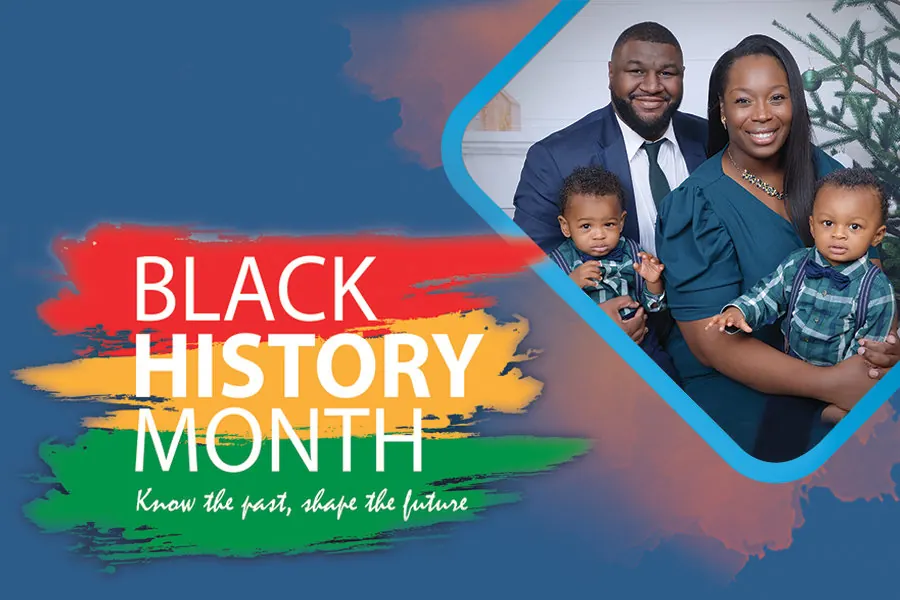 BLACK HISTORY MONTH

Know the past, shape the future